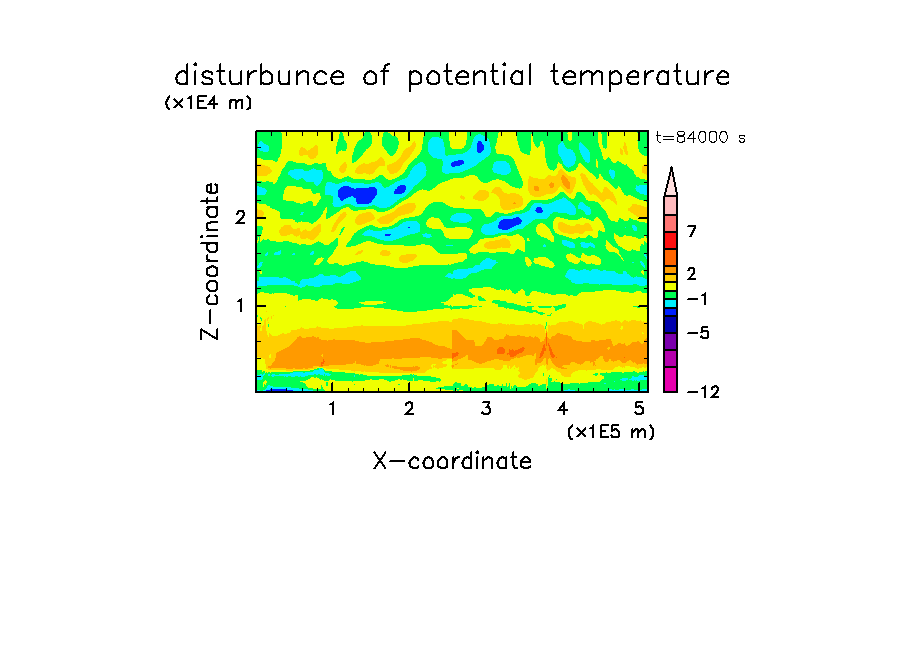 disturbunce of potential temperature

(x1E4 m)

t=84000 s

Z-coordinate

2

1

7

2

−1

−5

−12

1 2 3 4 5

(x1E5 m)

X-coordinate